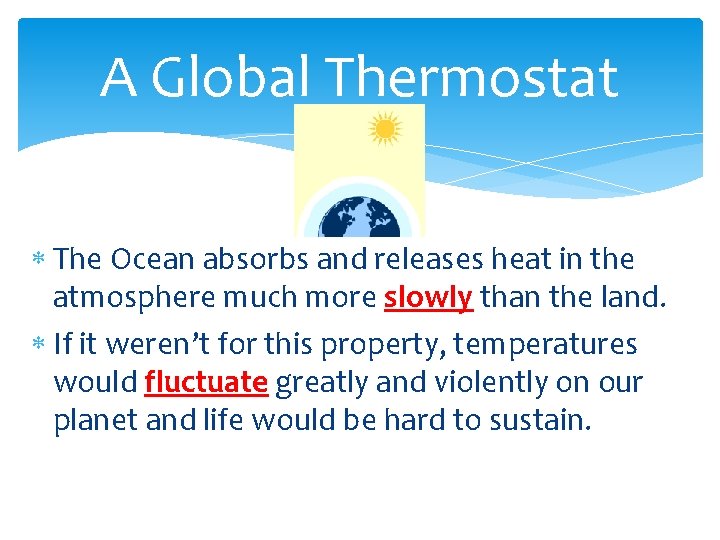 A Global Thermostat

* The Ocean absorbs and releases heat in the atmosphere much more slowly than the land.
* If it weren't for this property, temperatures would fluctuate greatly and violently on our planet and life would be hard to sustain.